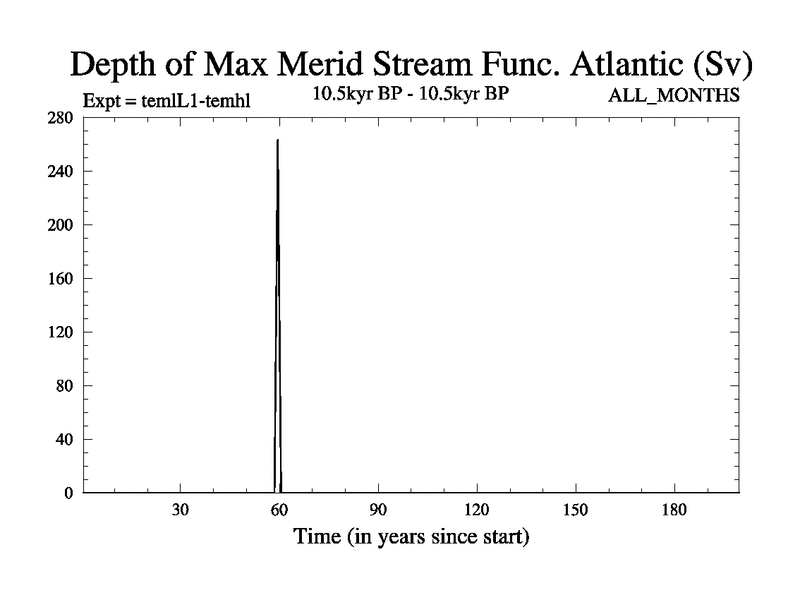 Depth of Max Merid Stream Func. Atlantic (Sv)
Expt = temlL1-temhl
10.5kyr BP - 10.5kyr BP
ALL_MONTHS

280
240
200
160
120
80
40
0

30
60
90
120
150
180

Time (in years since start)